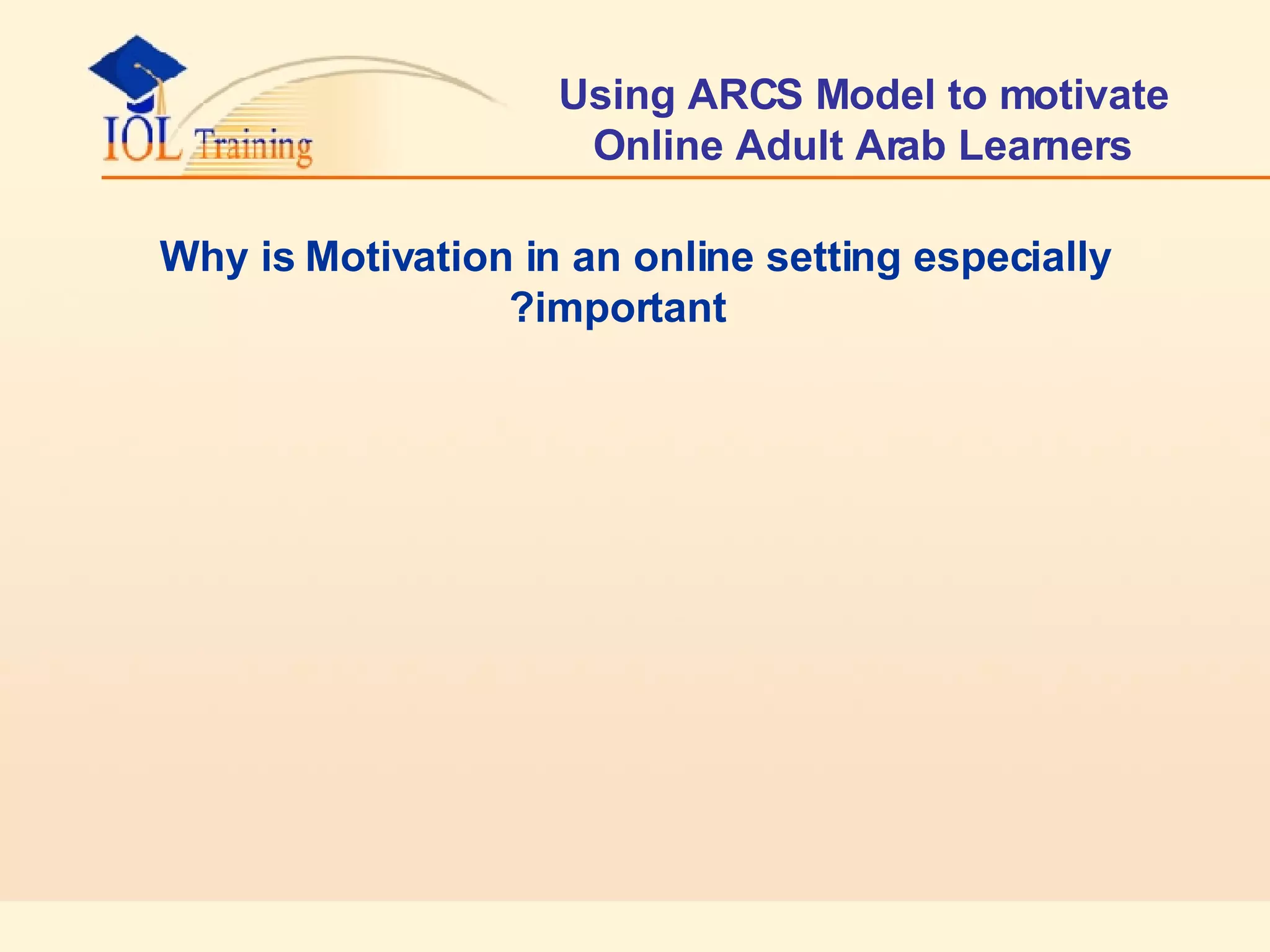 IOL Training

Using ARCS Model to motivate Online Adult Arab Learners

Why is Motivation in an online setting especially ?important